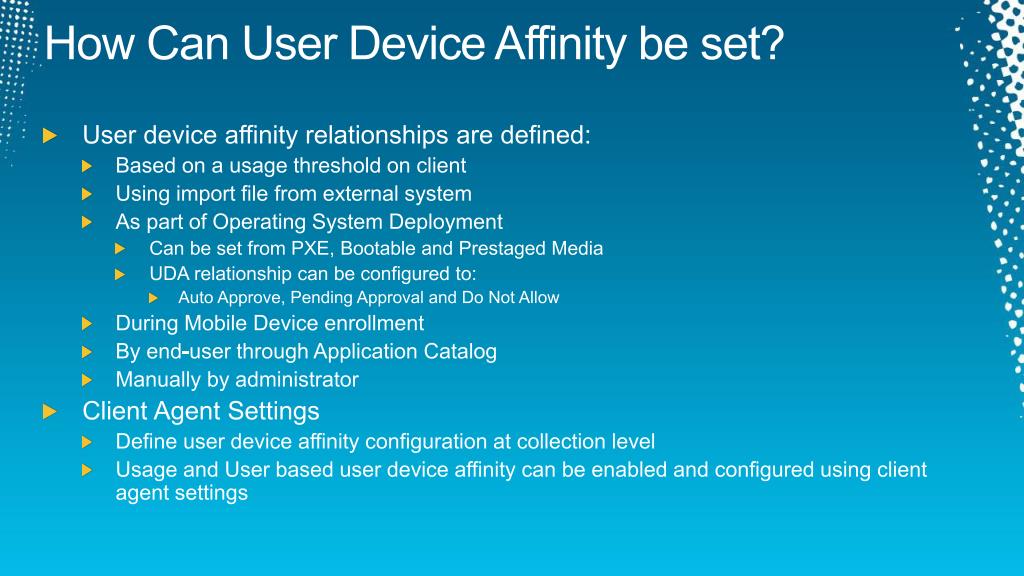 How Can User Device Affinity be set?

User device affinity relationships are defined:

Based on a usage threshold on client

Using import file from external system

As part of Operating System Deployment

Can be set from PXE, Bootable and Prestaged Media

UDA relationship can be configured to:

Auto Approve, Pending Approval and Do Not Allow

During Mobile Device enrollment

By end-user through Application Catalog

Manually by administrator

Client Agent Settings

Define user device affinity configuration at collection level

Usage and User based user device affinity can be enabled and configured using client agent settings